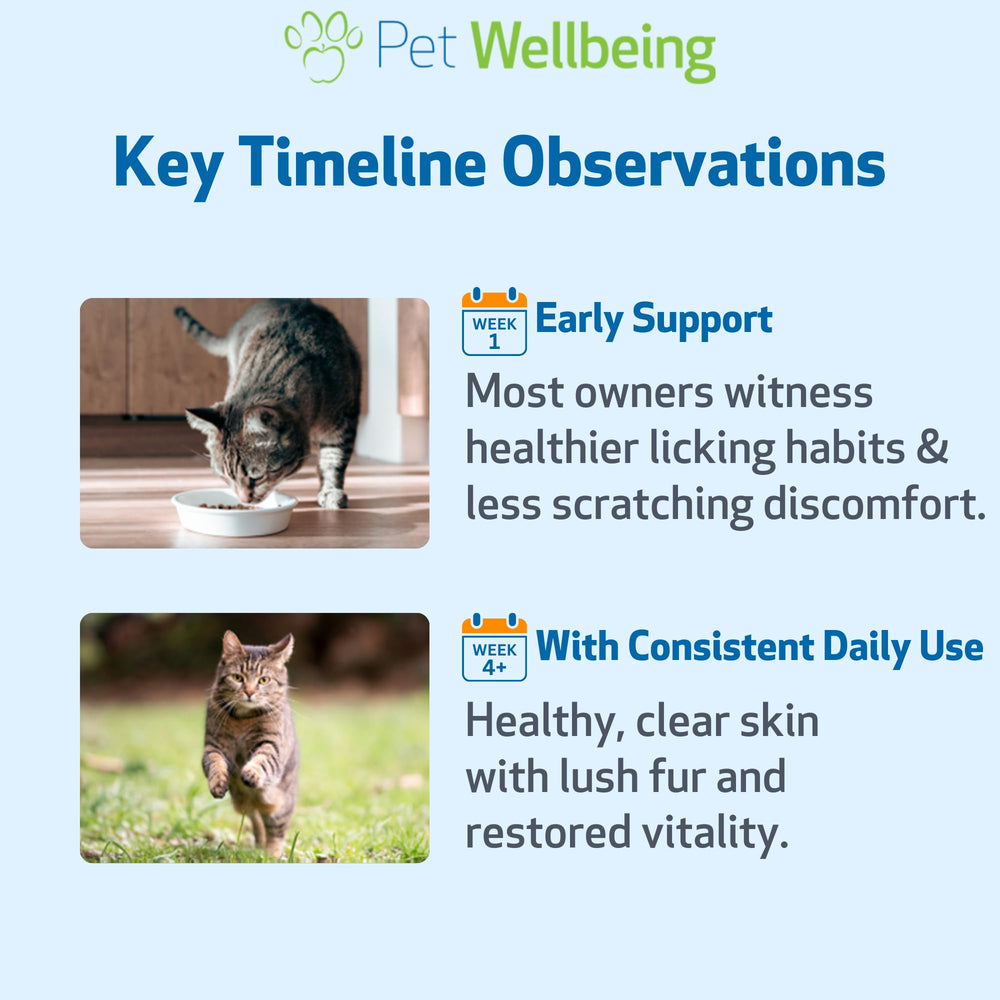 Pet Wellbeing

Key Timeline Observations

WEEK 1

Early Support

Most owners witness healthier licking habits & less scratching discomfort.

WEEK 4+

With Consistent Daily Use

Healthy, clear skin with lush fur and restored vitality.